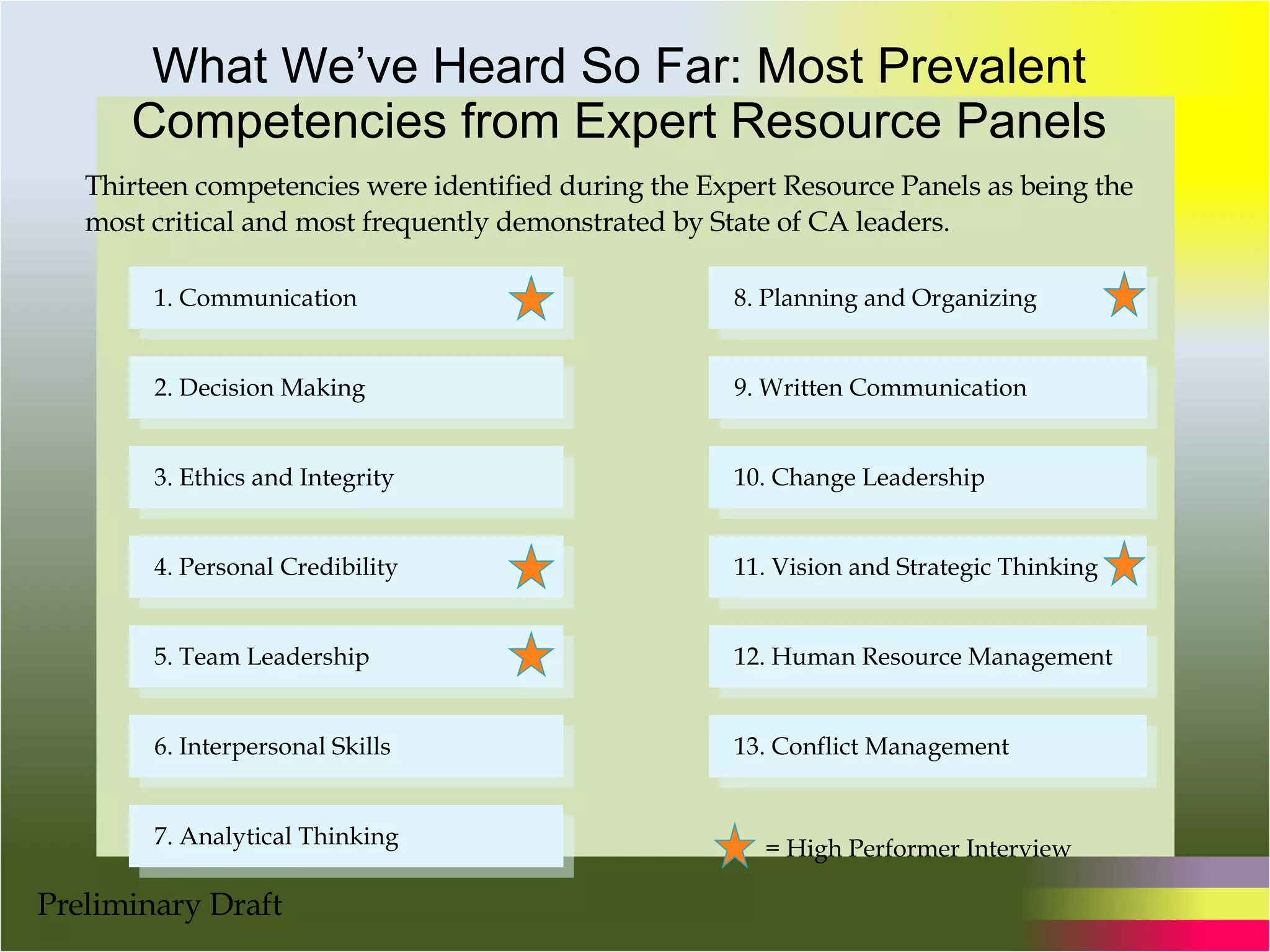 What We've Heard So Far: Most Prevalent Competencies from Expert Resource Panels

Thirteen competencies were identified during the Expert Resource Panels as being the most critical and most frequently demonstrated by State of CA leaders.

1. Communication

2. Decision Making

3. Ethics and Integrity

4. Personal Credibility

5. Team Leadership

6. Interpersonal Skills

7. Analytical Thinking

8. Planning and Organizing

9. Written Communication

10. Change Leadership

11. Vision and Strategic Thinking

12. Human Resource Management

13. Conflict Management

= High Performer Interview

Preliminary Draft